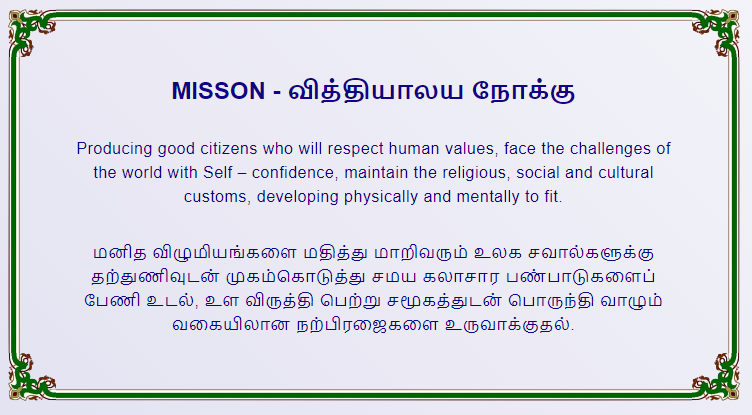 MISSON - வித்தியாலய நோக்கு

Producing good citizens who will respect human values, face the challenges of the world with Self – confidence, maintain the religious, social and cultural customs, developing physically and mentally to fit.

மனித விழுமியங்களை மதித்து மாறிவரும் உலக சவால்களுக்கு தற்துணிவுடன் முகம்கொடுத்து சமய கலாசார பண்பாடுகளைப் பேணி உடல், உள விருத்தி பெற்று சமூகத்துடன் பொருந்தி வாழும் வகையிலான நற்பிரஜைகளை உருவாக்குதல்.